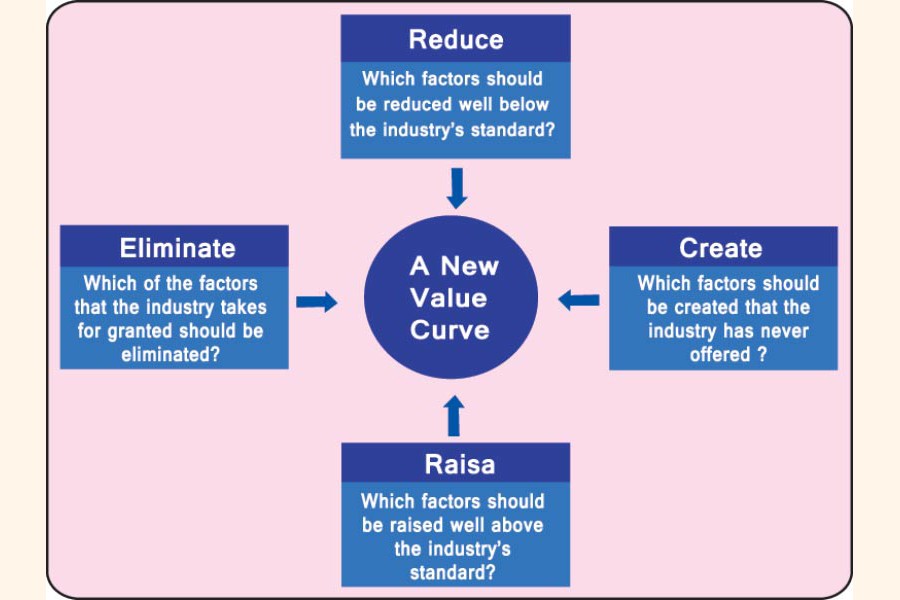 Reduce

Which factors should be reduced well below the industry's standard?

Eliminate

Which of the factors that the industry takes for granted should be eliminated?

A New Value Curve

Create

Which factors should be created that the industry has never offered ?

Raisa

Which factors should be raised well above the industry's standard?